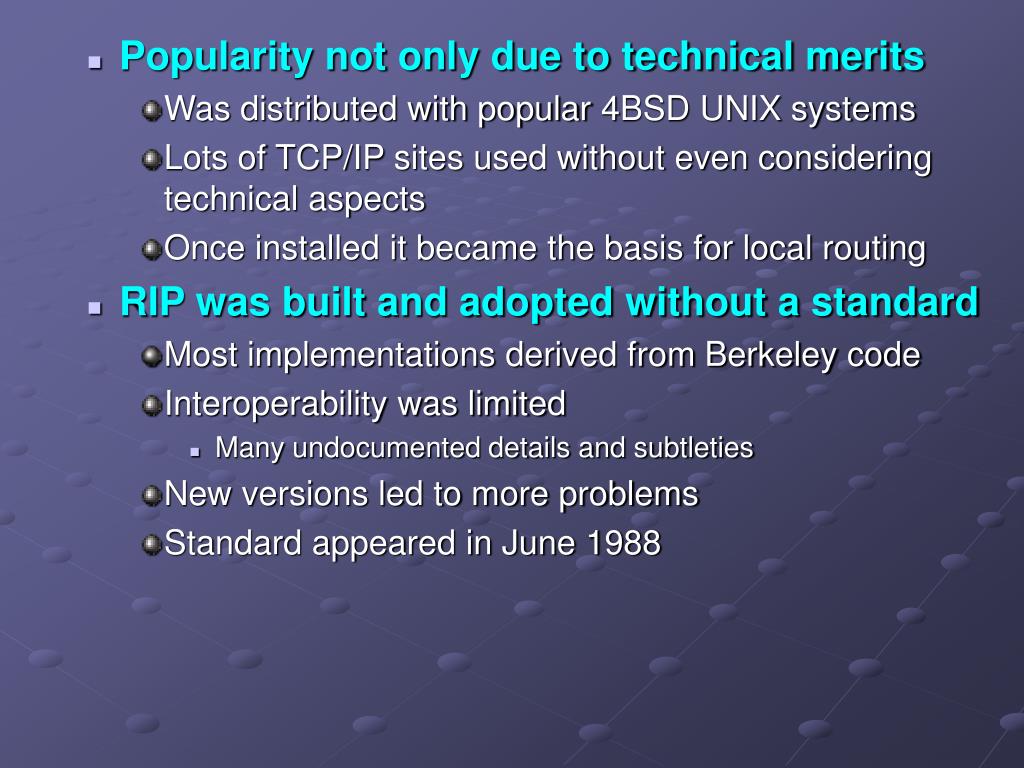 Popularity not only due to technical merits

Was distributed with popular 4BSD UNIX systems

Lots of TCP/IP sites used without even considering technical aspects

Once installed it became the basis for local routing

RIP was built and adopted without a standard

Most implementations derived from Berkeley code

Interoperability was limited

Many undocumented details and subtleties

New versions led to more problems

Standard appeared in June 1988